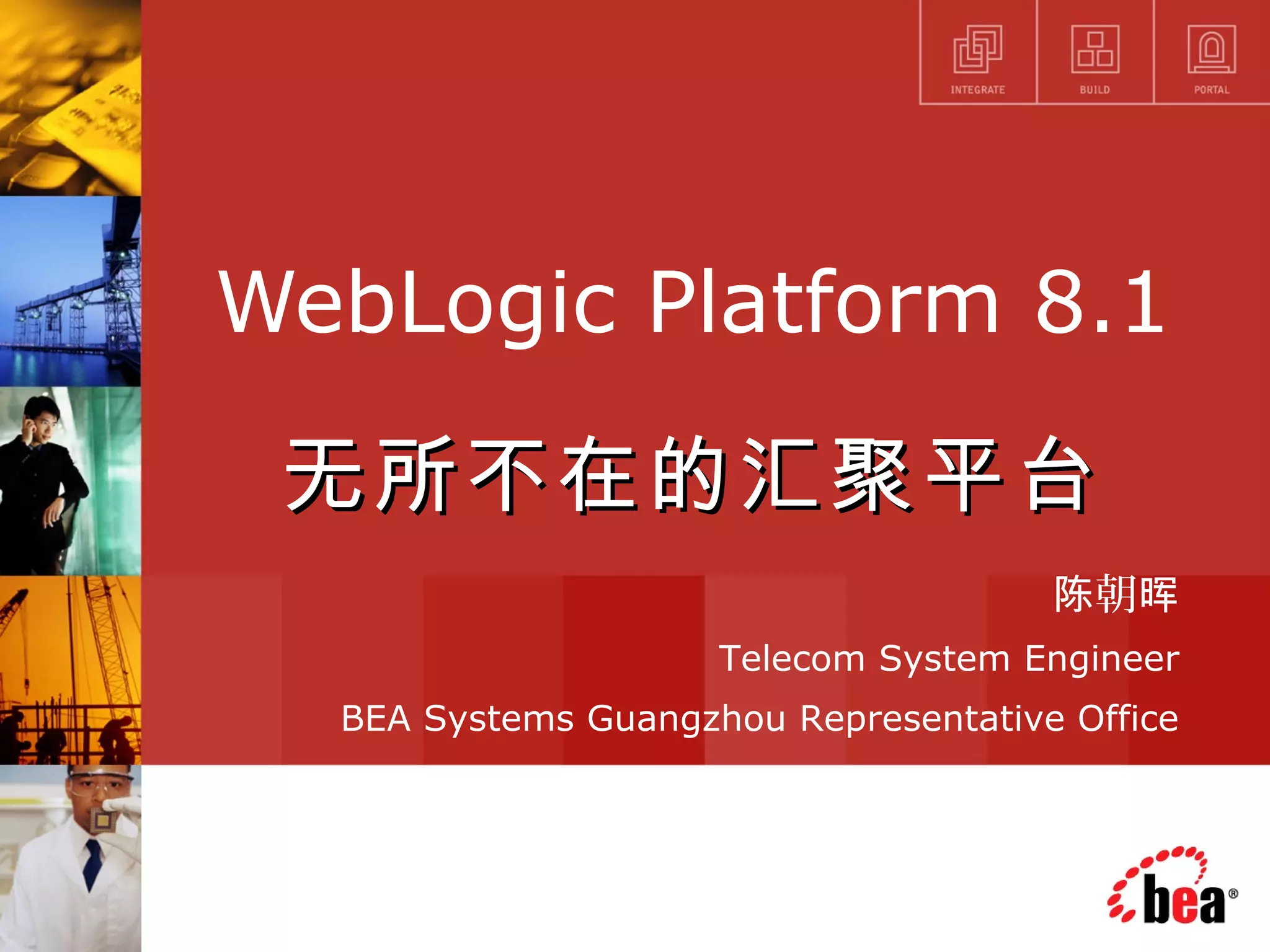 INTEGRATE BUILD PORTAL

WebLogic Platform 8.1

无所不在的汇聚平台

陈朝晖

Telecom System Engineer

BEA Systems Guangzhou Representative Office

bea®